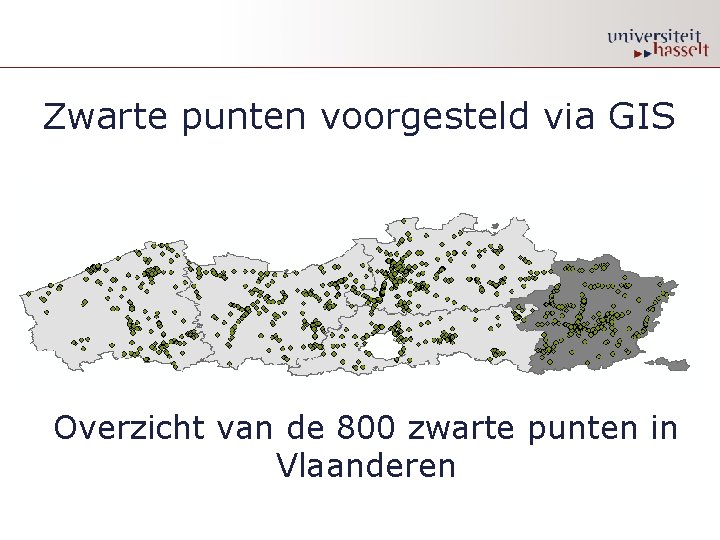 universiteit
hasselt

Zwarte punten voorgesteld via GIS

Overzicht van de 800 zwarte punten in Vlaanderen